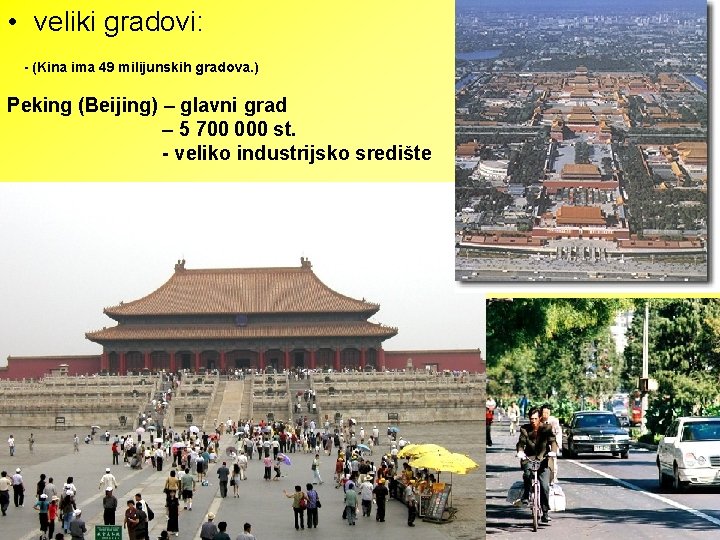 • veliki gradovi:

- (Kina ima 49 milijunskih gradova.)

Peking (Beijing) – glavni grad
– 5 700 000 st.
- veliko industrijsko središte